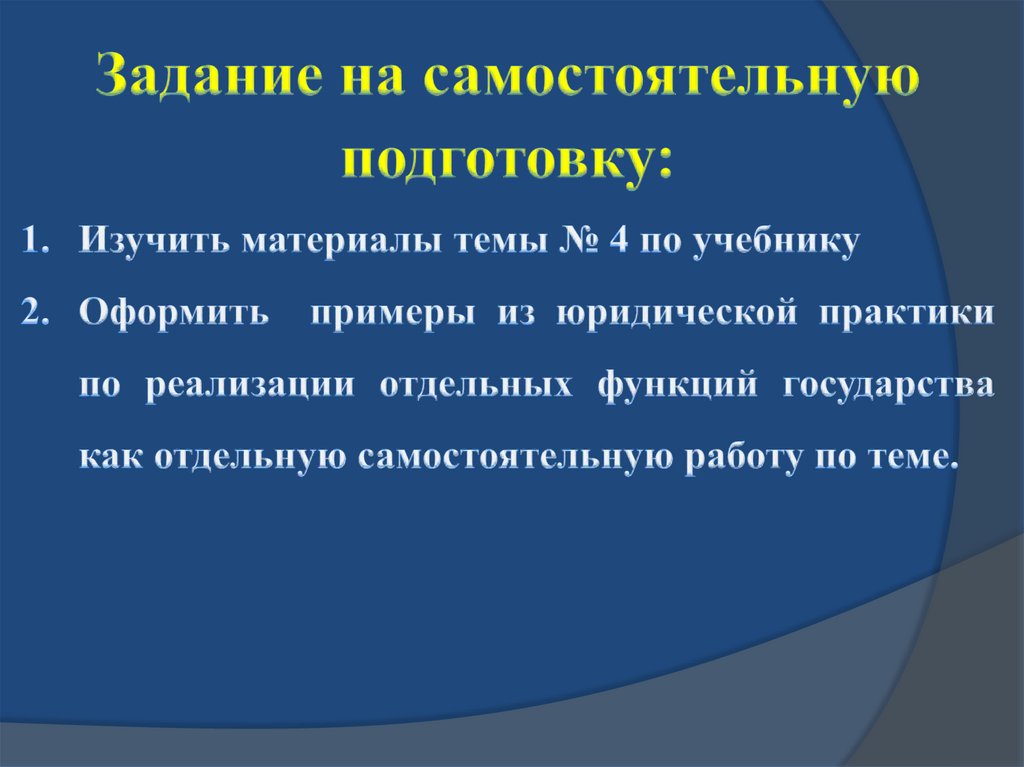 Задание на самостоятельную подготовку:

1. Изучить материалы темы № 4 по учебнику

2. Оформить примеры из юридической практики по реализации отдельных функций государства как отдельную самостоятельную работу по теме.